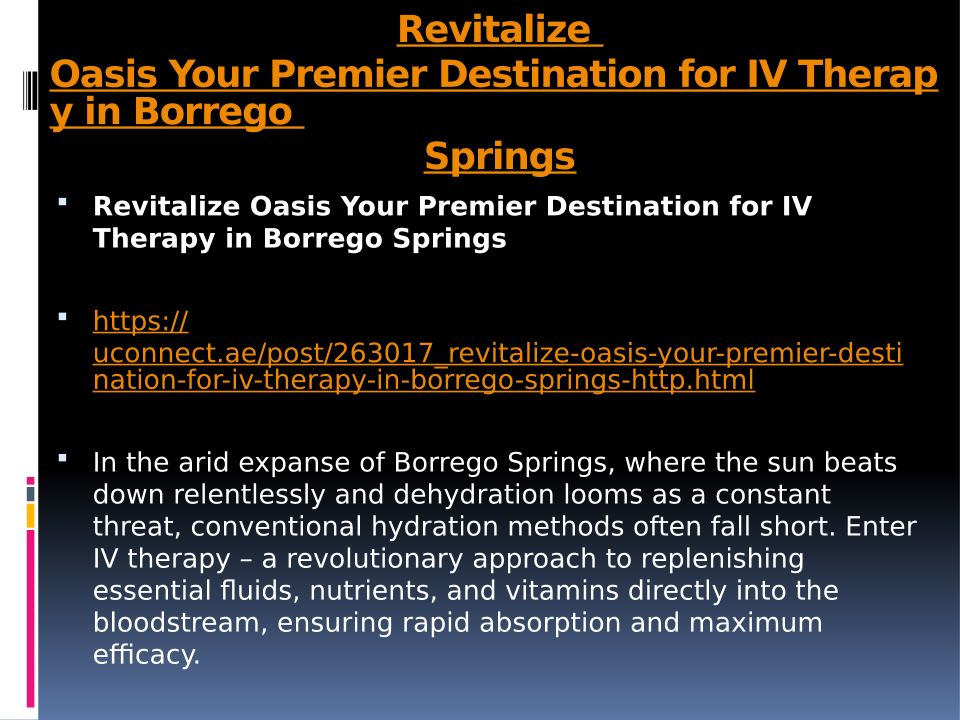 Revitalize Oasis Your Premier Destination for IV Therapy in Borrego Springs

Revitalize Oasis Your Premier Destination for IV Therapy in Borrego Springs

https://uconnect.ae/post/263017_revitalize-oasis-your-premier-destination-for-iv-therapy-in-borrego-springs-http.html

In the arid expanse of Borrego Springs, where the sun beats down relentlessly and dehydration looms as a constant threat, conventional hydration methods often fall short. Enter IV therapy – a revolutionary approach to replenishing essential fluids, nutrients, and vitamins directly into the bloodstream, ensuring rapid absorption and maximum efficacy.